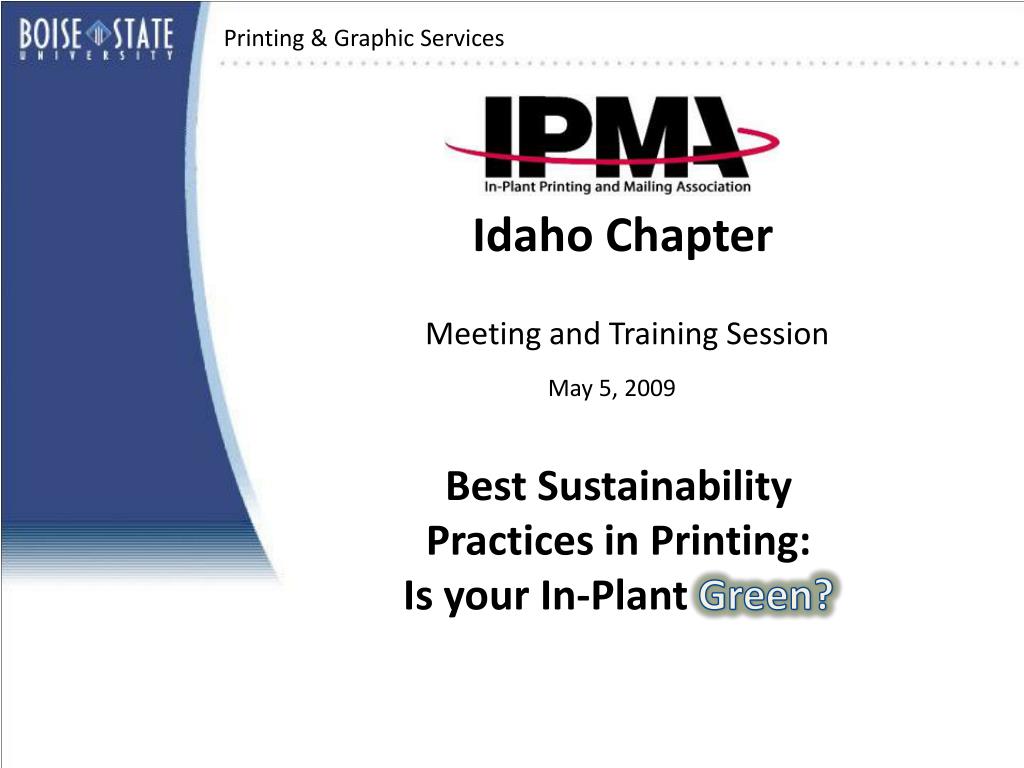 BOISE STATE UNIVERSITY

Printing & Graphic Services

IPMA
In-Plant Printing and Mailing Association

Idaho Chapter

Meeting and Training Session

May 5, 2009

Best Sustainability Practices in Printing: Is your In-Plant Green?